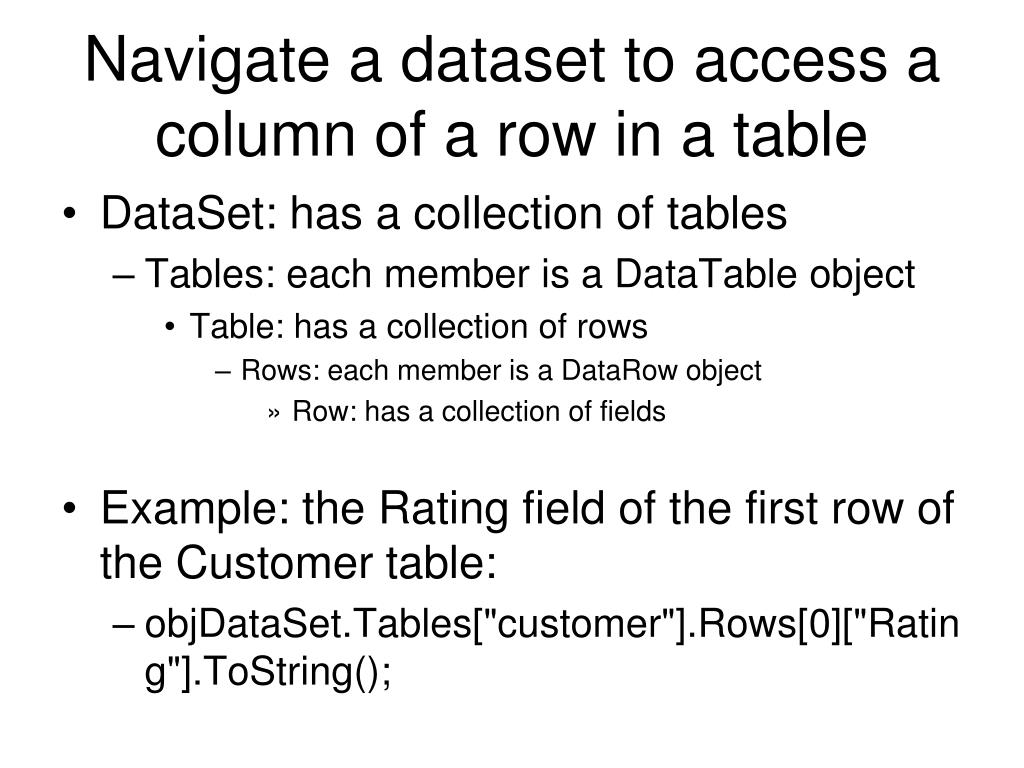 Navigate a dataset to access a column of a row in a table

• DataSet: has a collection of tables
– Tables: each member is a DataTable object
• Table: has a collection of rows
– Rows: each member is a DataRow object
» Row: has a collection of fields

• Example: the Rating field of the first row of the Customer table:
– objDataSet.Tables["customer"].Rows[0]["Rating"].ToString();